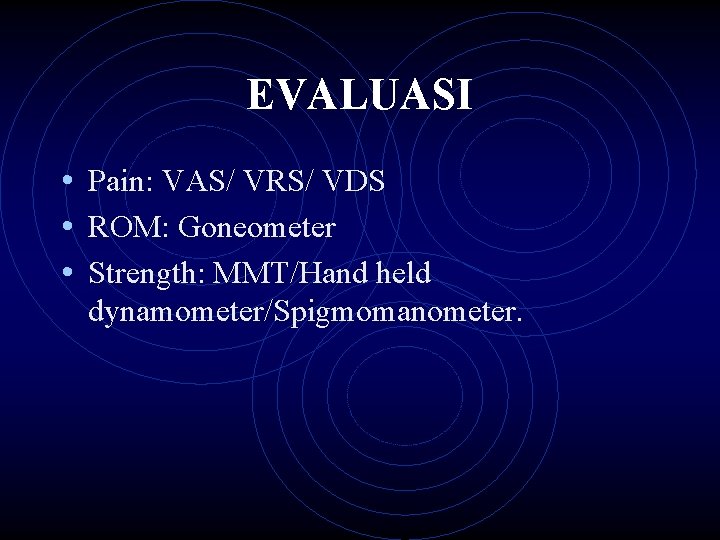 EVALUASI

• Pain: VAS/ VRS/ VDS
• ROM: Goneometer
• Strength: MMT/Hand held dynamometer/Spigmomanometer.